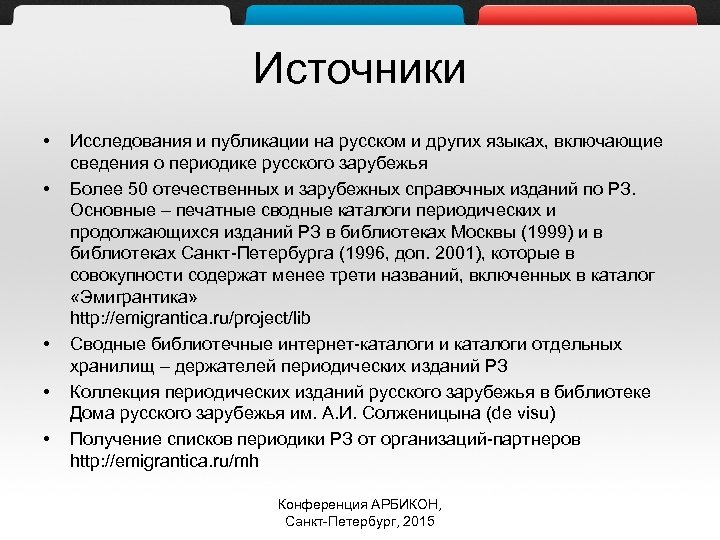 Источники

• Исследования и публикации на русском и других языках, включающие сведения о периодике русского зарубежья

• Более 50 отечественных и зарубежных справочных изданий по РЗ. Основные – печатные сводные каталоги периодических и продолжающихся изданий РЗ в библиотеках Москвы (1999) и в библиотеках Санкт-Петербурга (1996, доп. 2001), которые в совокупности содержат менее трети названий, включенных в каталог «Эмигрантика»
http://emigrantica.ru/project/lib

• Сводные библиотечные интернет-каталоги и каталоги отдельных хранилищ – держателей периодических изданий РЗ

• Коллекция периодических изданий русского зарубежья в библиотеке Дома русского зарубежья им. А.И. Солженицына (de visu)

• Получение списков периодики РЗ от организаций-партнеров
http://emigrantica.ru/mh

Конференция АРБИКОН,
Санкт-Петербург, 2015